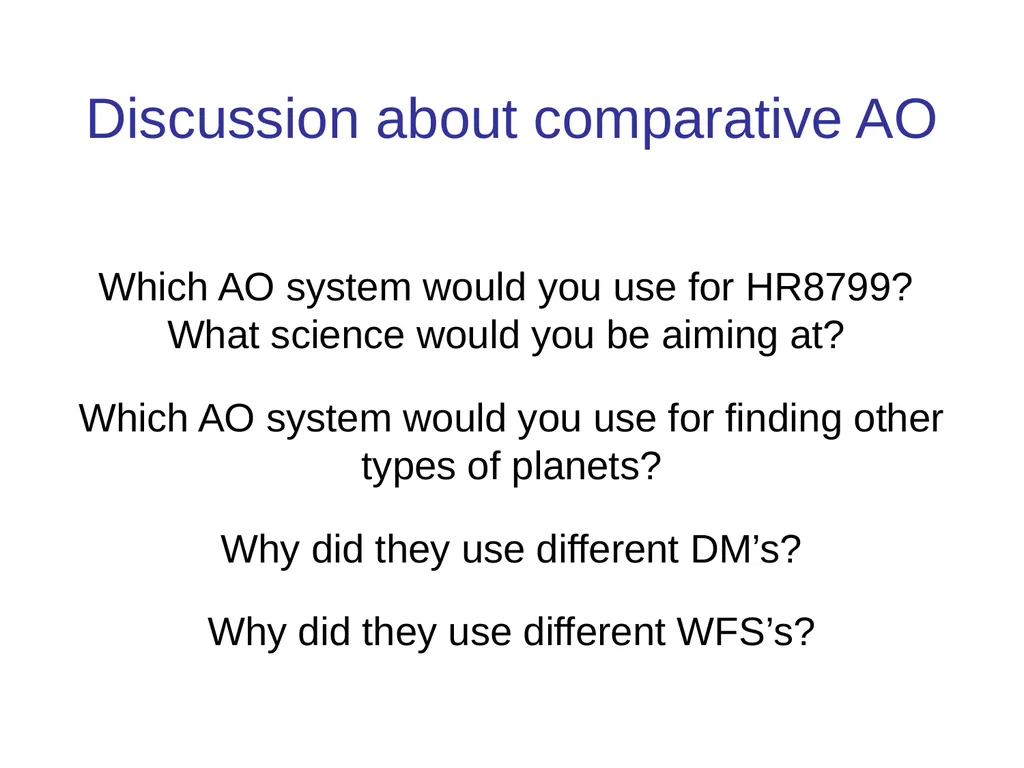 Discussion about comparative AO

Which AO system would you use for HR8799? What science would you be aiming at?

Which AO system would you use for finding other types of planets?

Why did they use different DM’s?

Why did they use different WFS’s?